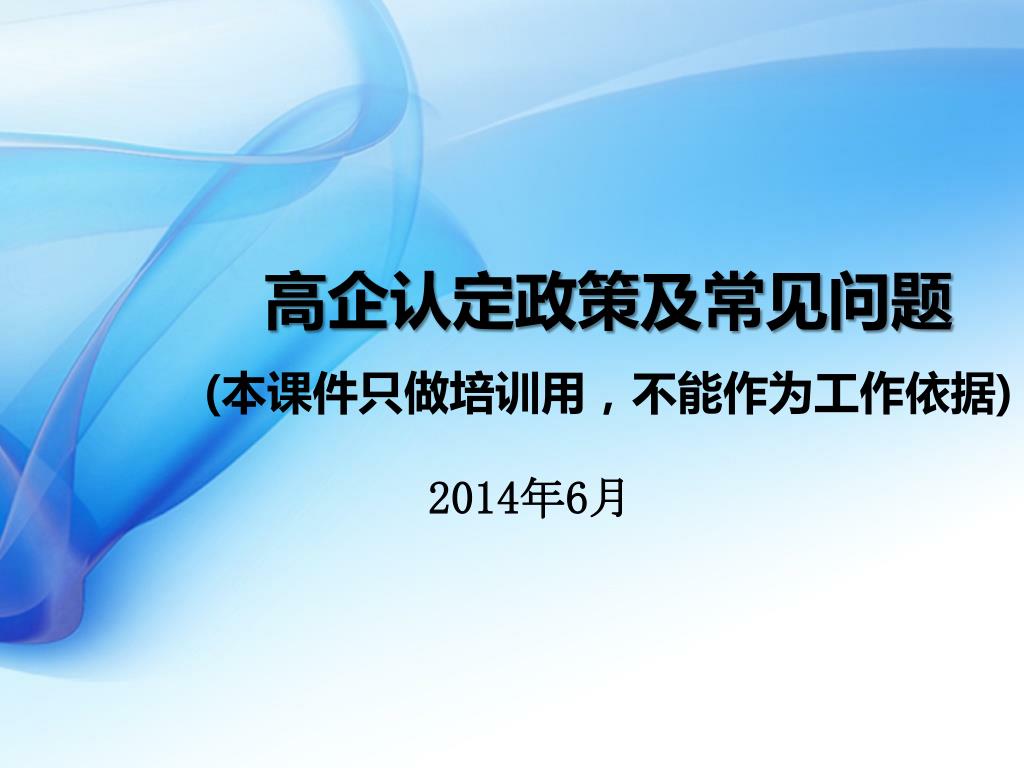 高企认定政策及常见问题

(本课件只做培训用，不能作为工作依据)

2014年6月